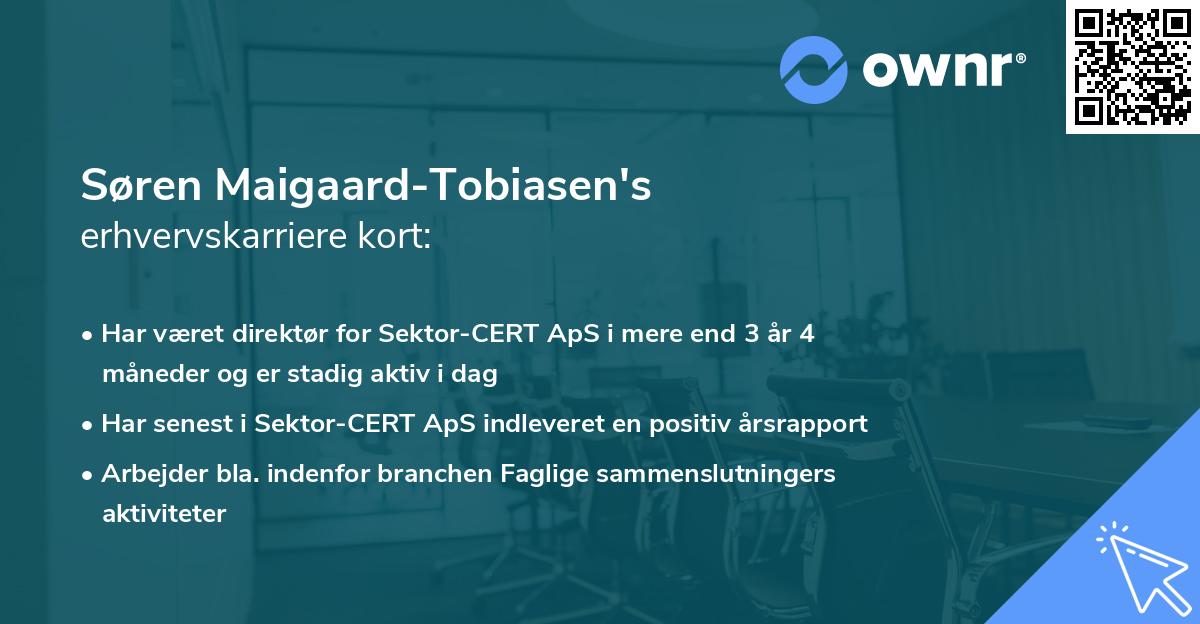 ownr®

Søren Maigaard-Tobiasen's
erhvervskarriere kort:

• Har været direktør for Sektor-CERT ApS i mere end 3 år 4 måneder og er stadig aktiv i dag

• Har senest i Sektor-CERT ApS indleveret en positiv årsrapport

• Arbejder bla. indenfor branchen Faglige sammenslutningers aktiviteter